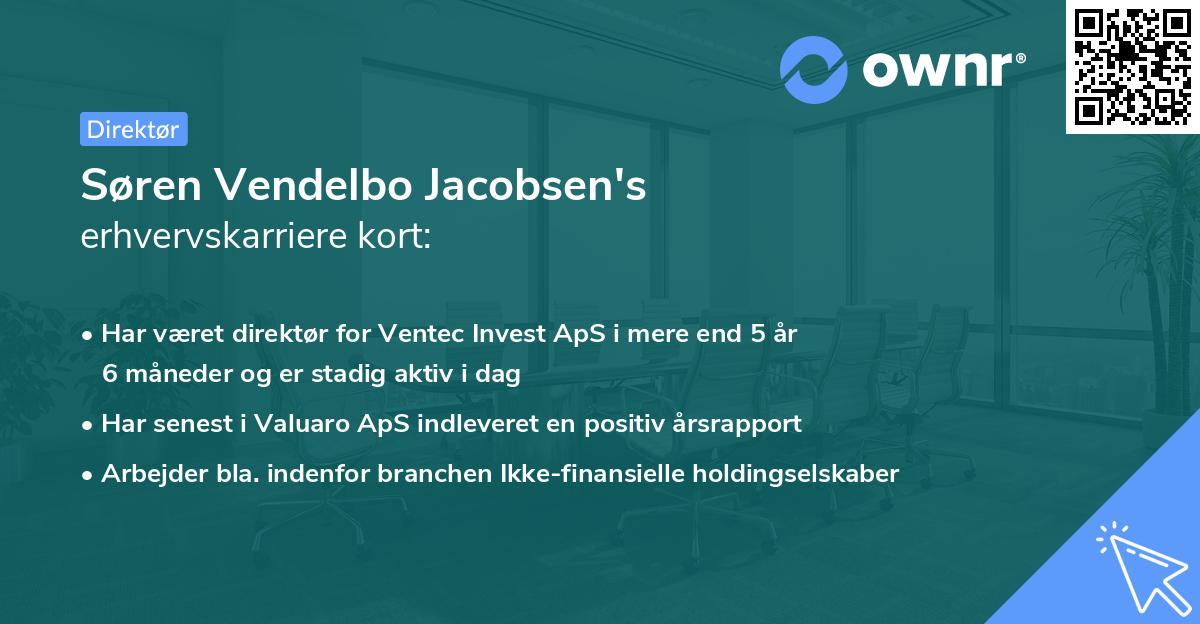 ownr®

Direktør

Søren Vendelbo Jacobsen's
erhvervskarriere kort:

• Har været direktør for Ventec Invest ApS i mere end 5 år 6 måneder og er stadig aktiv i dag

• Har senest i Valuaro ApS indleveret en positiv årsrapport

• Arbejder bla. indenfor branchen Ikke-finansielle holdingselskaber